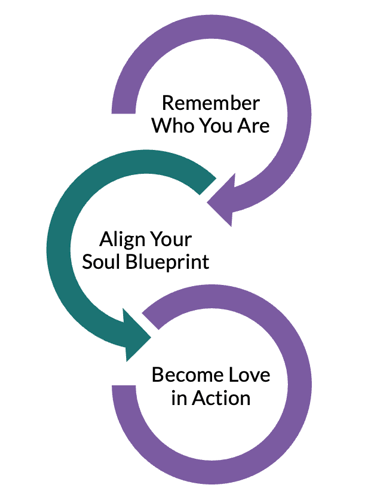 Remember Who You Are

Align Your Soul Blueprint

Become Love in Action